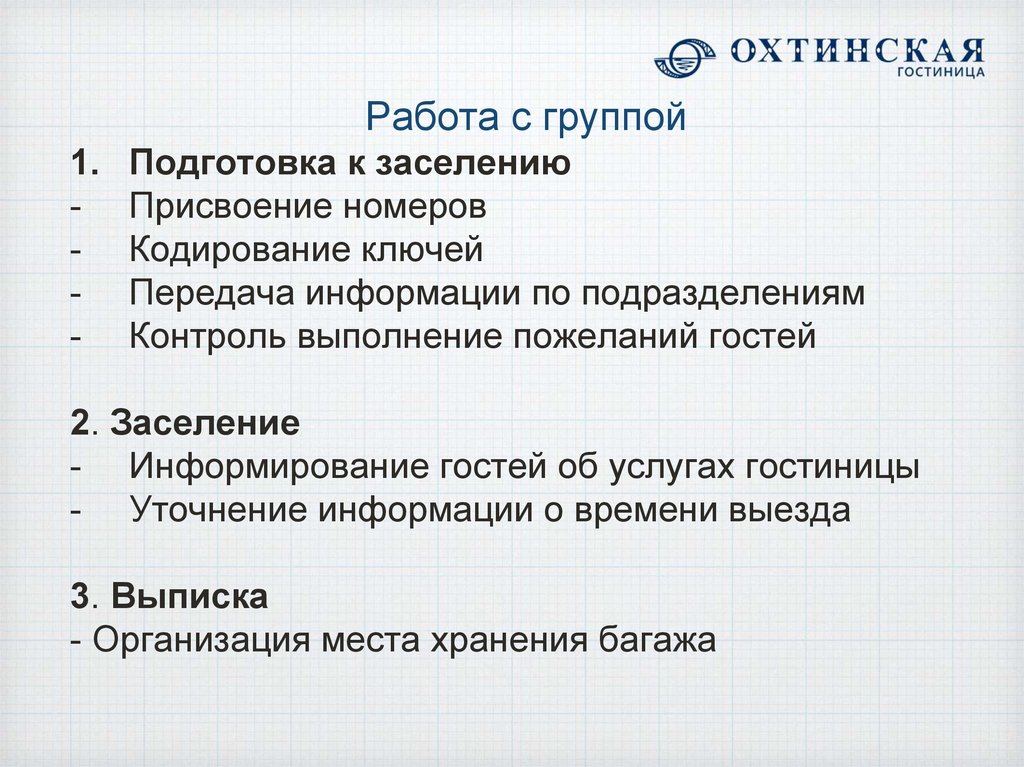 ОХТИНСКАЯ
ГОСТИНИЦА

Работа с группой

1. Подготовка к заселению
- Присвоение номеров
- Кодирование ключей
- Передача информации по подразделениям
- Контроль выполнение пожеланий гостей

2. Заселение
- Информирование гостей об услугах гостиницы
- Уточнение информации о времени выезда

3. Выписка
- Организация места хранения багажа